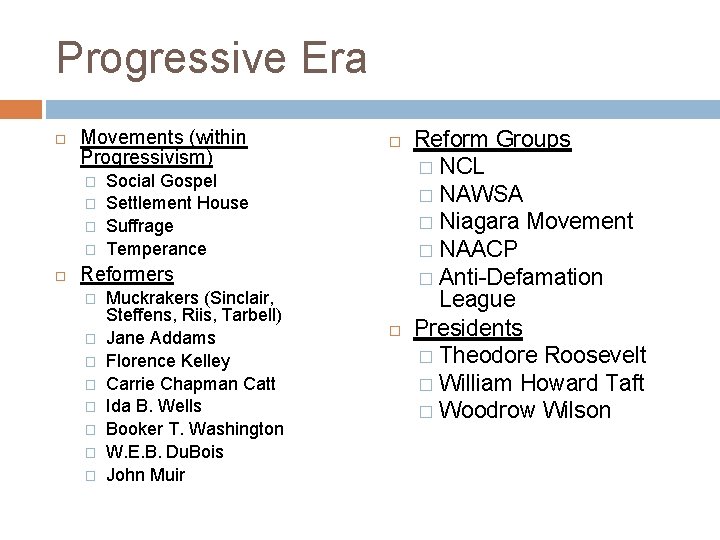 Progressive Era

Movements (within Progressivism)
Social Gospel
Settlement House
Suffrage
Temperance

Reformers
Muckrakers (Sinclair, Steffens, Riis, Tarbell)
Jane Addams
Florence Kelley
Carrie Chapman Catt
Ida B. Wells
Booker T. Washington
W.E.B. DuBois
John Muir

Reform Groups
NCL
NAWSA
Niagara Movement
NAACP
Anti-Defamation League

Presidents
Theodore Roosevelt
William Howard Taft
Woodrow Wilson